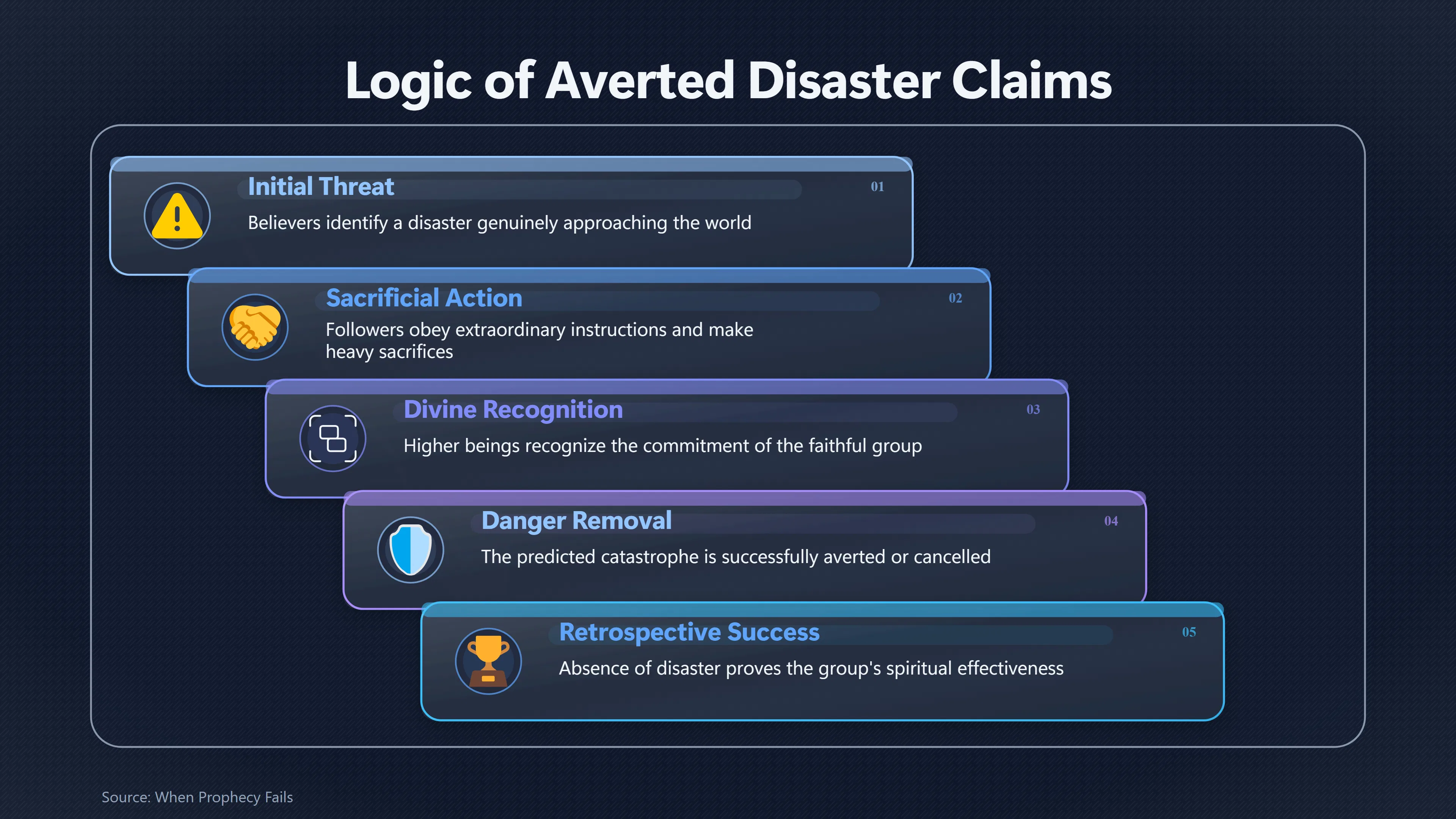 Logic of Averted Disaster Claims

Initial Threat
01
Believers identify a disaster genuinely approaching the world

Sacrificial Action
02
Followers obey extraordinary instructions and make heavy sacrifices

Divine Recognition
03
Higher beings recognize the commitment of the faithful group

Danger Removal
04
The predicted catastrophe is successfully averted or cancelled

Retrospective Success
05
Absence of disaster proves the group's spiritual effectiveness

Source: When Prophecy Fails